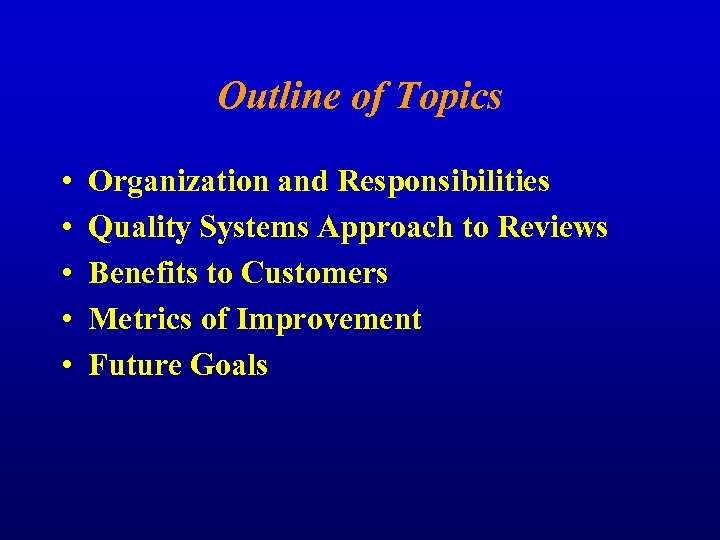 Outline of Topics

• Organization and Responsibilities
• Quality Systems Approach to Reviews
• Benefits to Customers
• Metrics of Improvement
• Future Goals